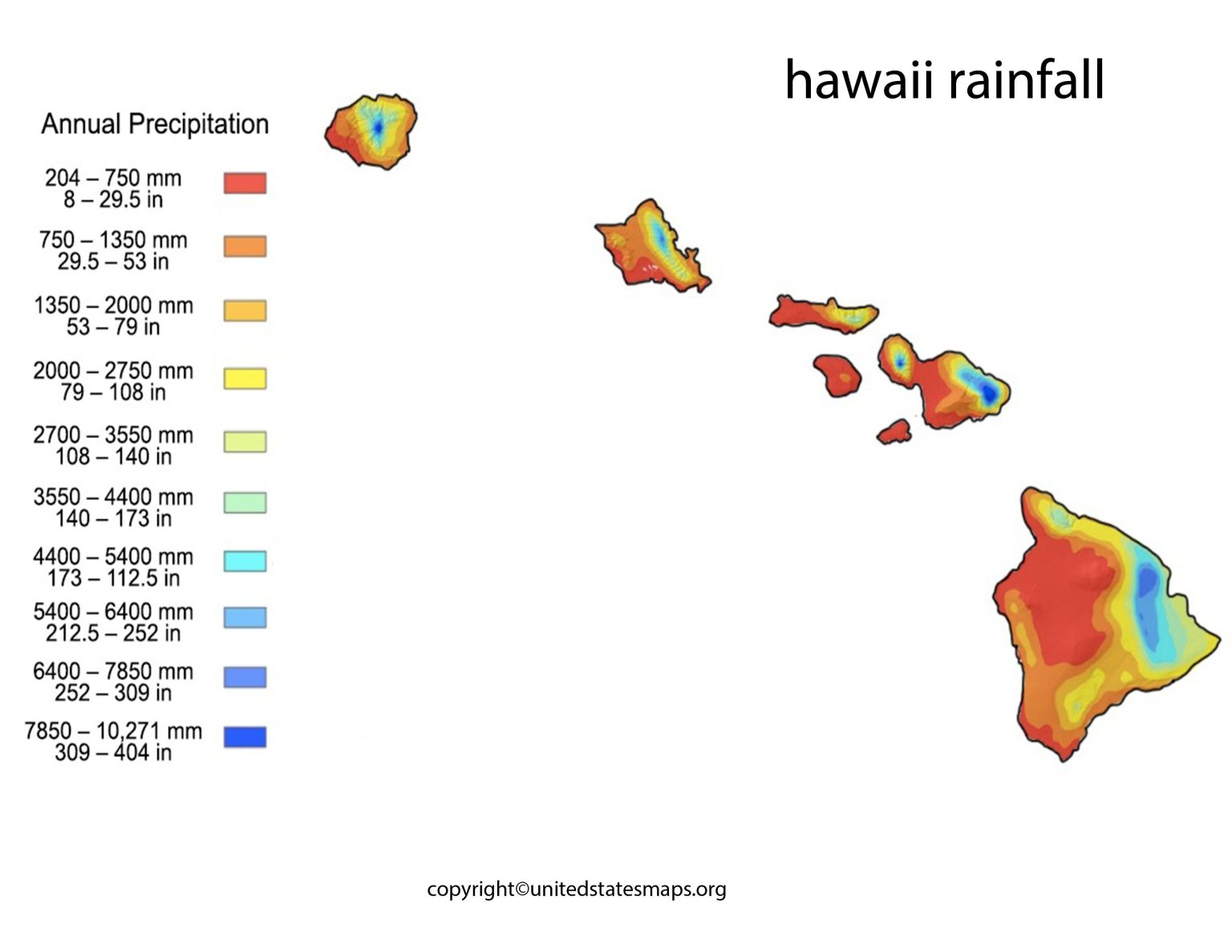 hawaii rainfall

Annual Precipitation

204 – 750 mm
8 – 29.5 in

750 – 1350 mm
29.5 – 53 in

1350 – 2000 mm
53 – 79 in

2000 – 2750 mm
79 – 108 in

2700 – 3550 mm
108 – 140 in

3550 – 4400 mm
140 – 173 in

4400 – 5400 mm
173 – 112.5 in

5400 – 6400 mm
212.5 – 252 in

6400 – 7850 mm
252 – 309 in

7850 – 10,271 mm
309 – 404 in

copyright©unitedstatesmaps.org